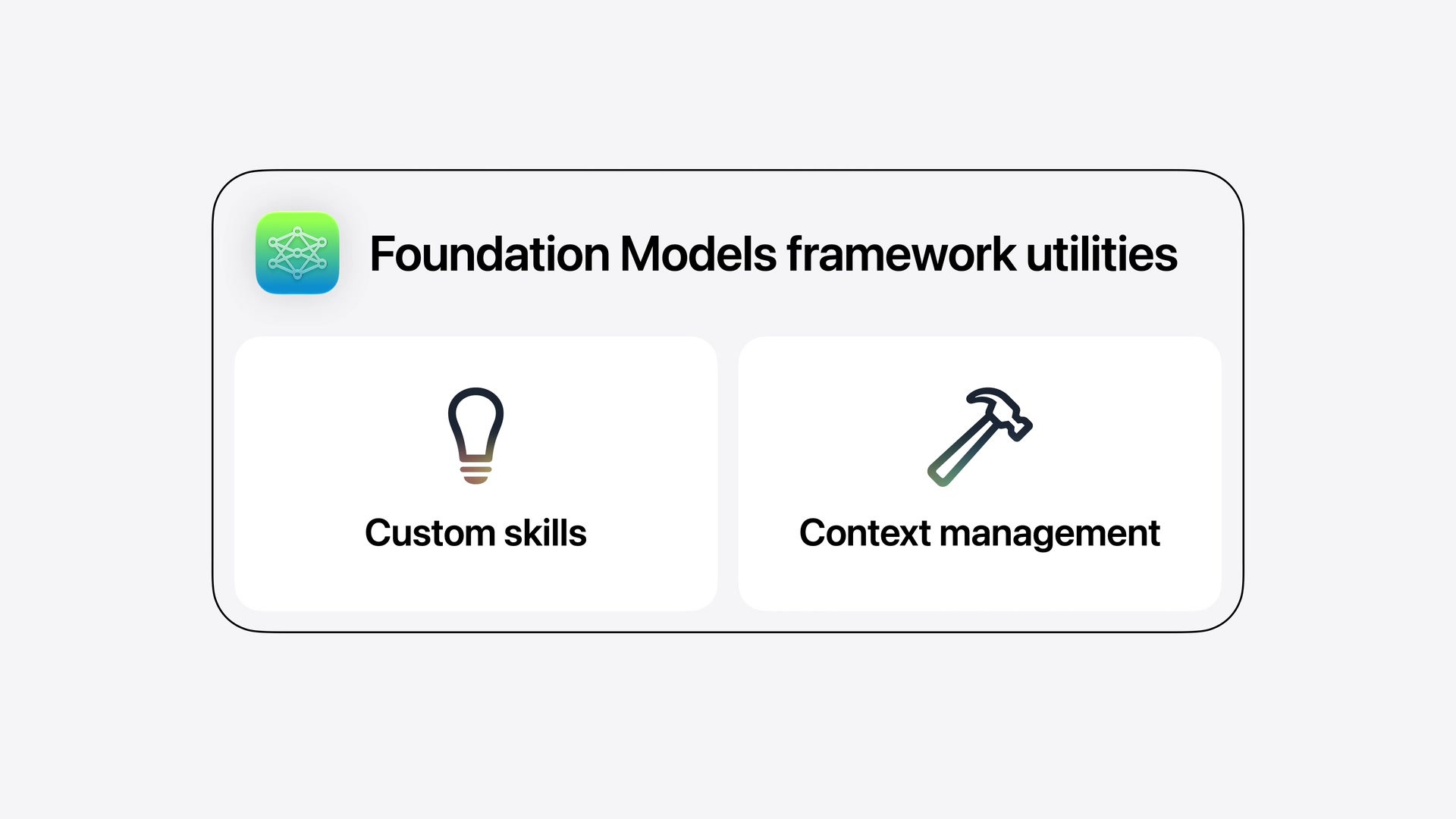 Foundation Models framework utilities

Custom skills

Context management